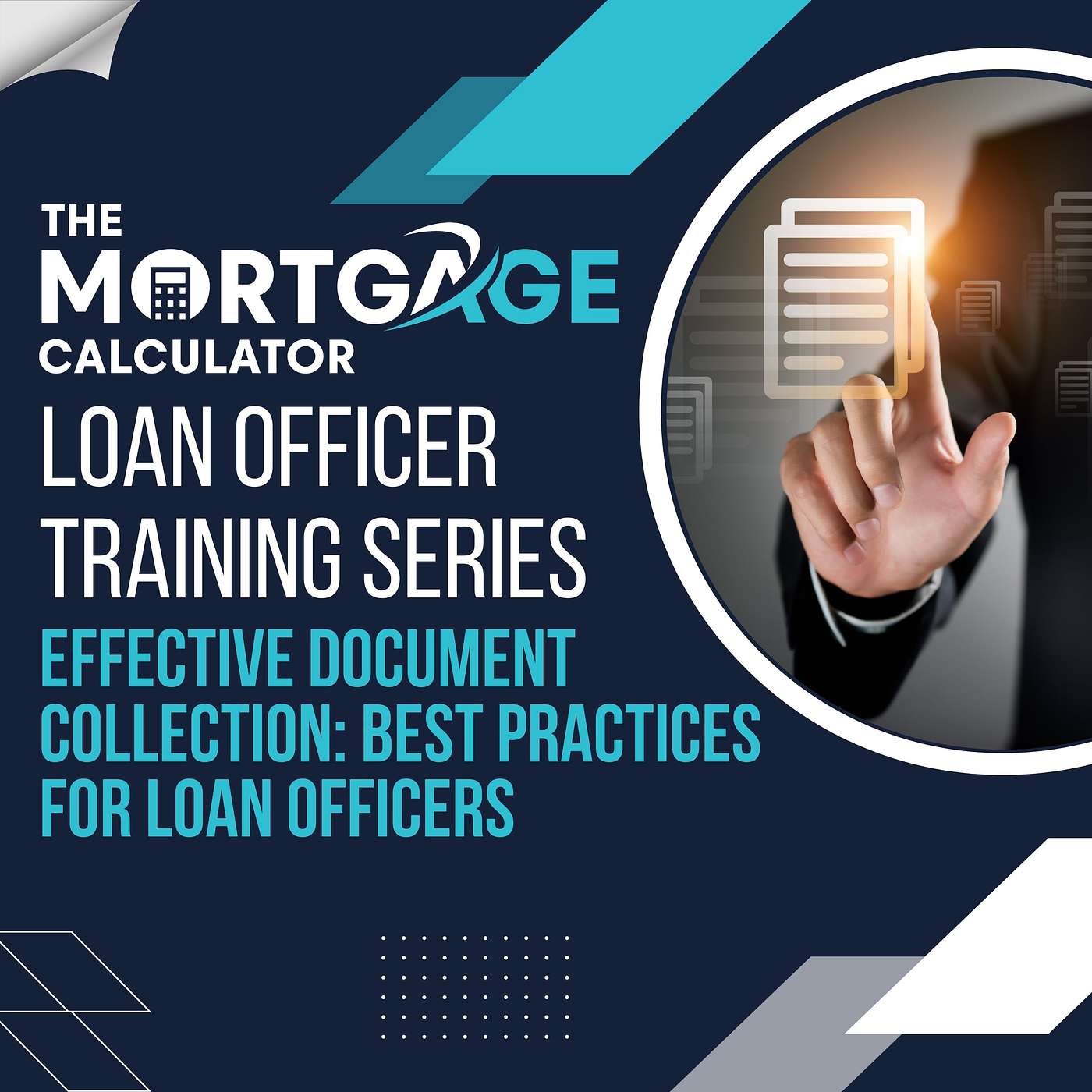 THE MORTGAGE CALCULATOR

LOAN OFFICER TRAINING SERIES

EFFECTIVE DOCUMENT COLLECTION: BEST PRACTICES FOR LOAN OFFICERS